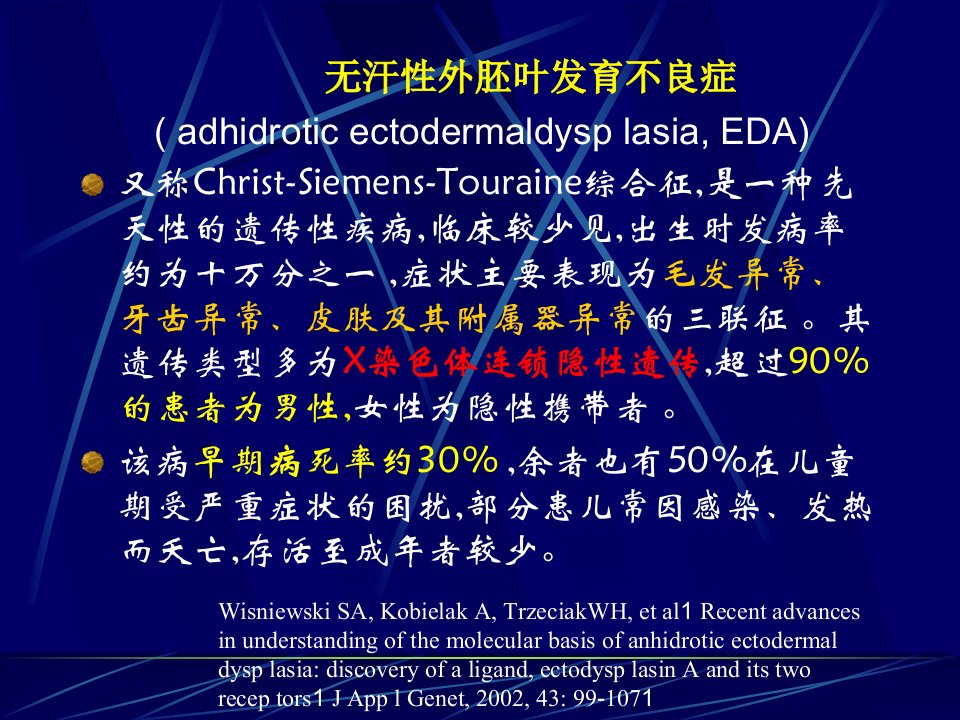 无汗性外胚叶发育不良症

( adhidrotic ectodermaldysp lasia, EDA)

又称Christ-Siemens-Touraine综合征,是一种先天性的遗传性疾病,临床较少见,出生时发病率约为十万分之一 ,症状主要表现为毛发异常、牙齿异常、皮肤及其附属器异常的三联征 。其遗传类型多为X染色体连锁隐性遗传,超过90%的患者为男性,女性为隐性携带者 。

该病早期病死率约30% ,余者也有50%在儿童期受严重症状的困扰,部分患儿常因感染、发热而夭亡,存活至成年者较少。

Wisniewski SA, Kobielak A, TrzeciakWH, et al1 Recent advances in understanding of the molecular basis of anhidrotic ectodermal dysp lasia: discovery of a ligand, ectodysp lasin A and its two recep tors1 J App l Genet, 2002, 43: 99-1071